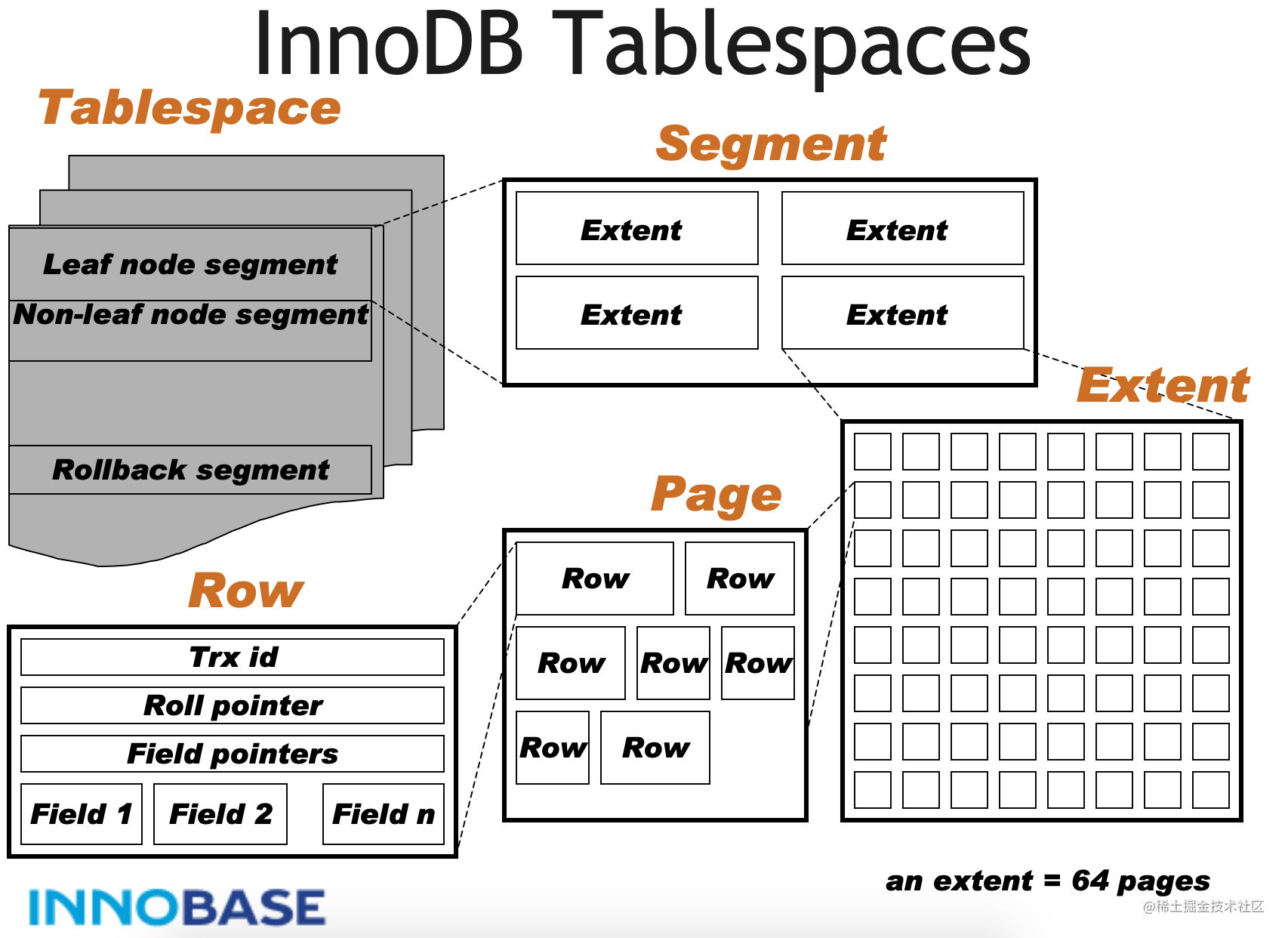 InnoDB Tablespaces

Tablespace

Leaf node segment

Non-leaf node segment

Rollback segment

Segment

Extent

Extent

Extent

Extent

Extent

Page

Row

Row

Row

Row

Row

Row

Row

Row

Trx id

Roll pointer

Field pointers

Field 1

Field 2

Field n

an extent = 64 pages

INNOBASE

@稀土掘金技术社区